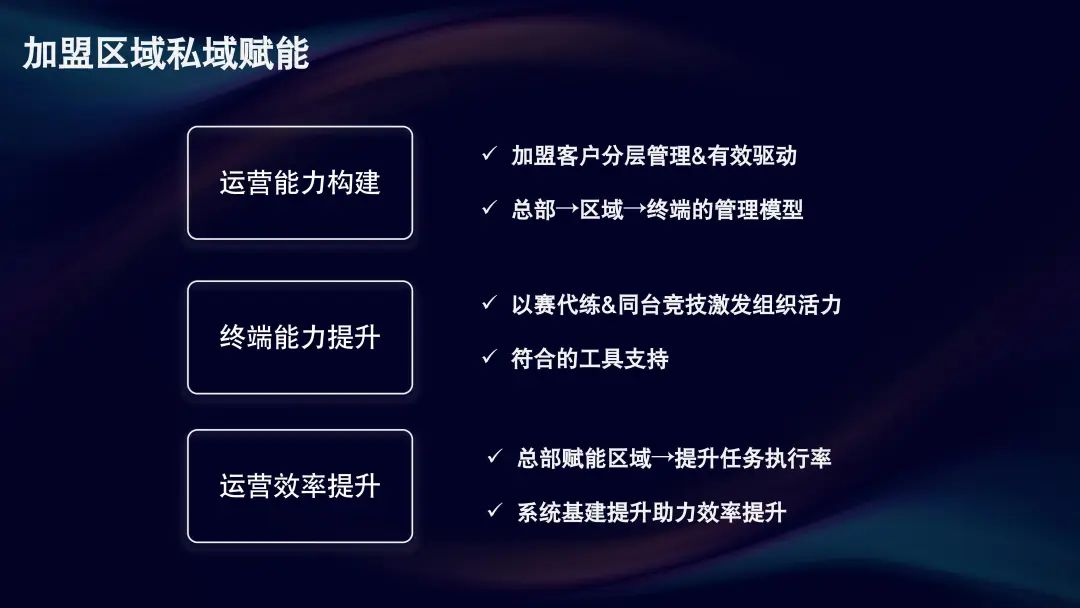 加盟区域私域赋能

运营能力构建

✓ 加盟客户分层管理&有效驱动

✓ 总部→区域→终端的管理模型

终端能力提升

✓ 以赛代练&同台竞技激发组织活力

✓ 符合的工具支持

运营效率提升

✓ 总部赋能区域→提升任务执行率

✓ 系统基建提升助力效率提升